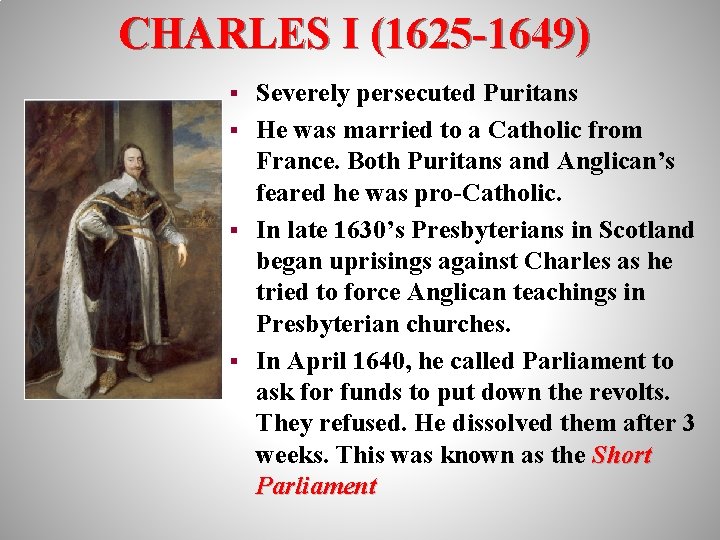 CHARLES I (1625-1649)

▪ Severely persecuted Puritans

▪ He was married to a Catholic from France. Both Puritans and Anglican's feared he was pro-Catholic.

▪ In late 1630's Presbyterians in Scotland began uprisings against Charles as he tried to force Anglican teachings in Presbyterian churches.

▪ In April 1640, he called Parliament to ask for funds to put down the revolts. They refused. He dissolved them after 3 weeks. This was known as the Short Parliament